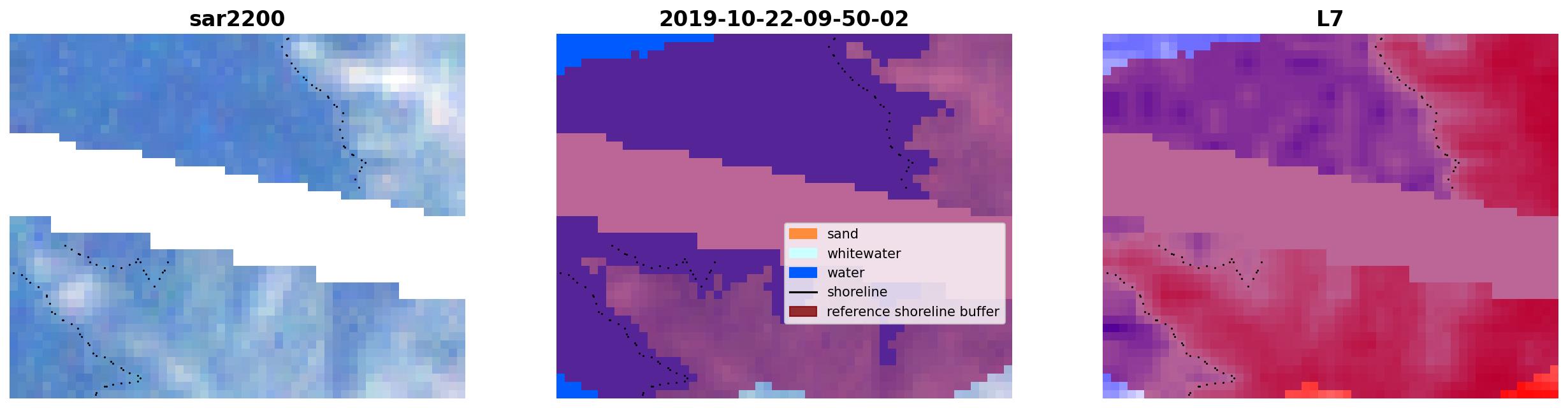 sar2200

2019-10-22-09-50-02

sand
whitewater
water
shoreline
reference shoreline buffer

L7